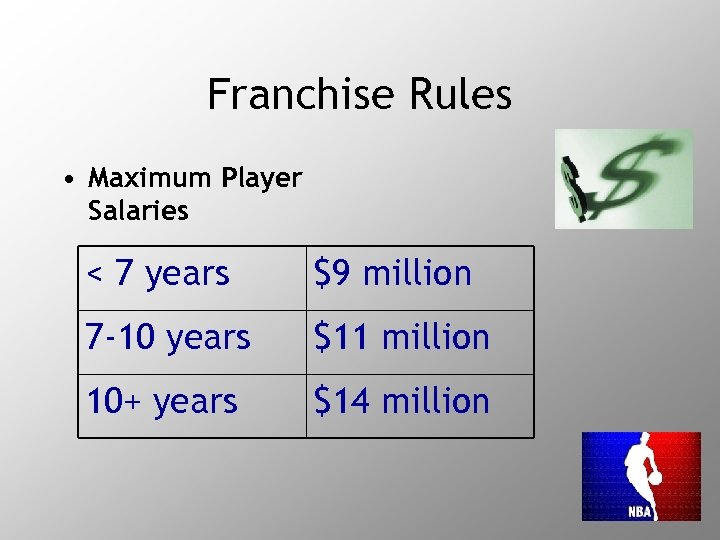 Franchise Rules

• Maximum Player Salaries

| < 7 years | \$9 million |
|---|---|
| 7-10 years | \$11 million |
| 10+ years | \$14 million |

NBA